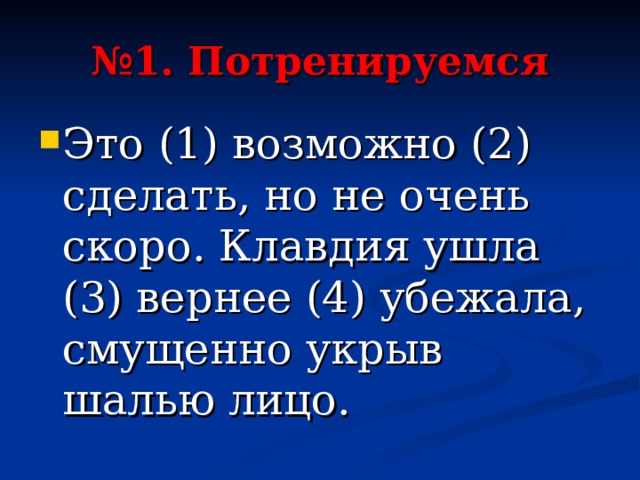 №1. Потренируемся

Это (1) возможно (2) сделать, но не очень скоро. Клавдия ушла (3) вернее (4) убежала, смущенно укрыв шалью лицо.